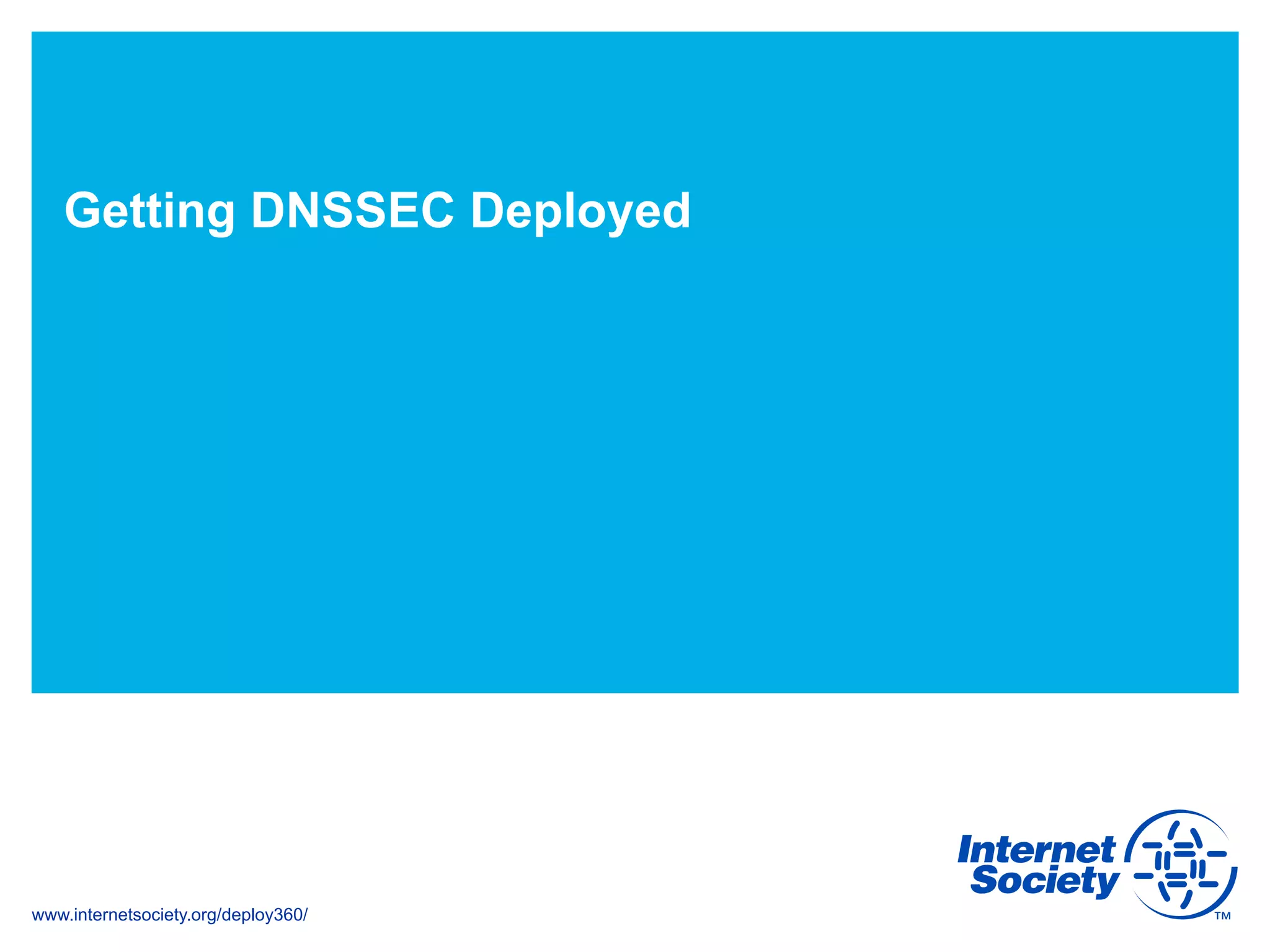 Getting DNSSEC Deployed

www.internetsociety.org/deploy360/

Internet Society

TM